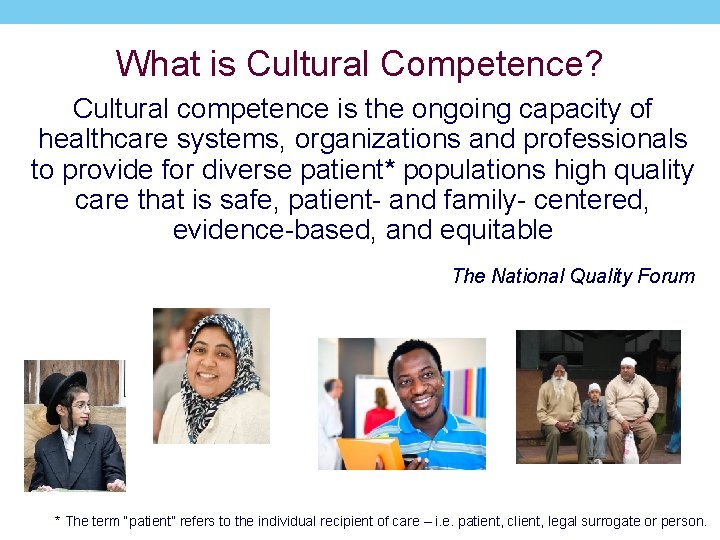 What is Cultural Competence?

Cultural competence is the ongoing capacity of healthcare systems, organizations and professionals to provide for diverse patient* populations high quality care that is safe, patient- and family- centered, evidence-based, and equitable

The National Quality Forum

* The term "patient" refers to the individual recipient of care – i.e. patient, client, legal surrogate or person.